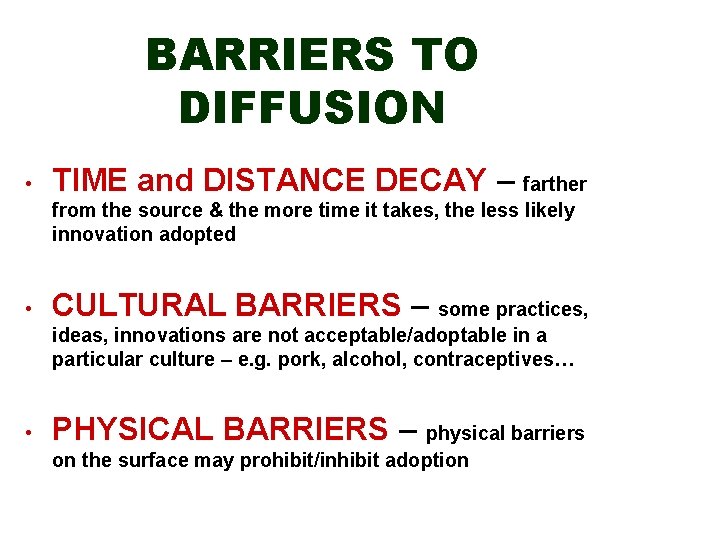 BARRIERS TO DIFFUSION

• TIME and DISTANCE DECAY – farther from the source & the more time it takes, the less likely innovation adopted

• CULTURAL BARRIERS – some practices, ideas, innovations are not acceptable/adoptable in a particular culture – e.g. pork, alcohol, contraceptives…

• PHYSICAL BARRIERS – physical barriers on the surface may prohibit/inhibit adoption